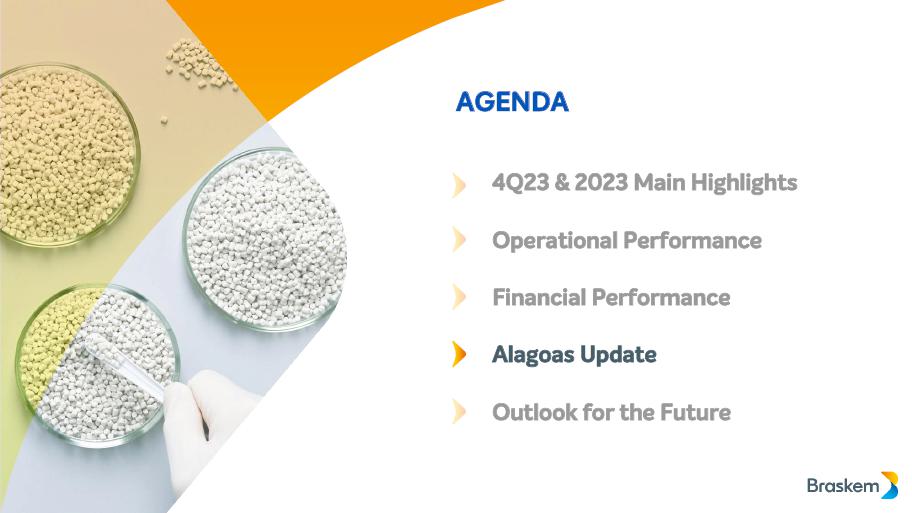 AGENDA

4Q23 & 2023 Main Highlights

Operational Performance

Financial Performance

Alagoas Update

Outlook for the Future

Braskem